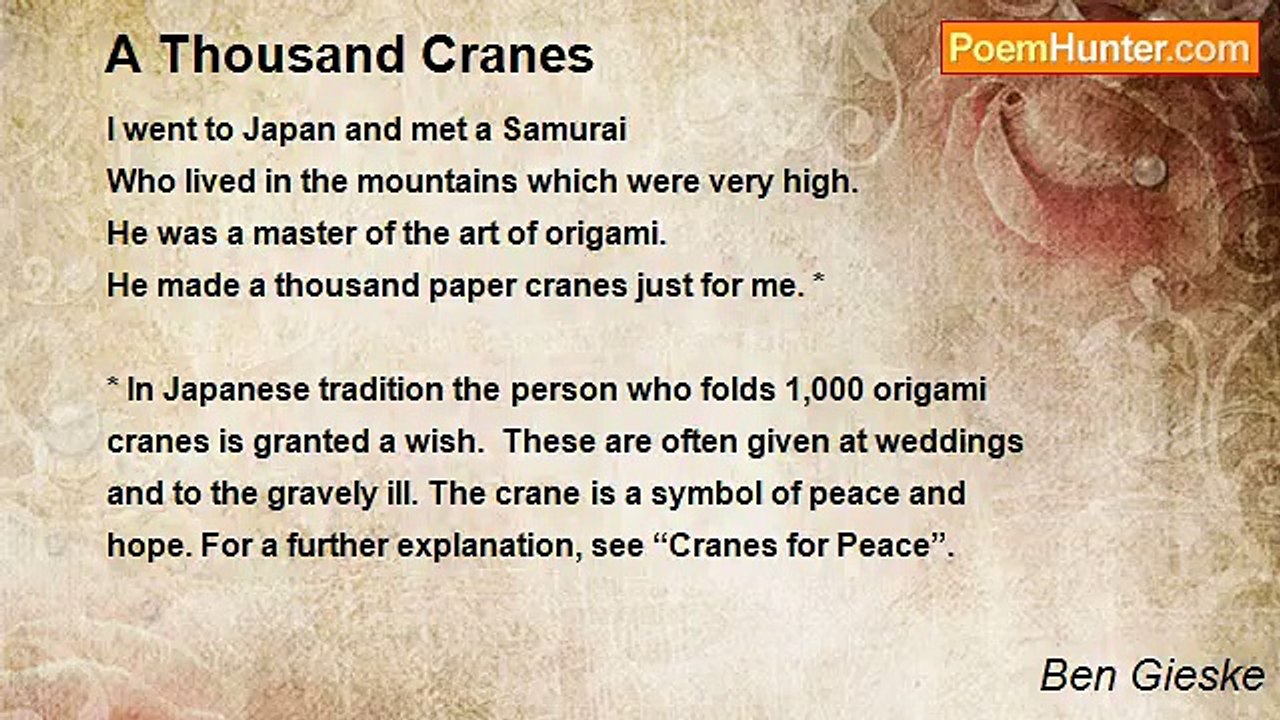 A Thousand Cranes

PoemHunter.com

I went to Japan and met a Samurai
Who lived in the mountains which were very high.
He was a master of the art of origami.
He made a thousand paper cranes just for me. *

* In Japanese tradition the person who folds 1,000 origami cranes is granted a wish. These are often given at weddings and to the gravely ill. The crane is a symbol of peace and hope. For a further explanation, see “Cranes for Peace”.

Ben Gieske